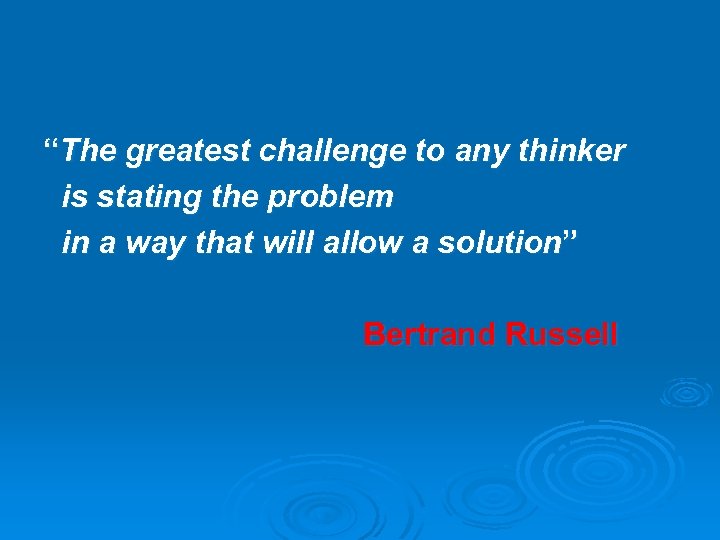 “The greatest challenge to any thinker is stating the problem in a way that will allow a solution”

Bertrand Russell